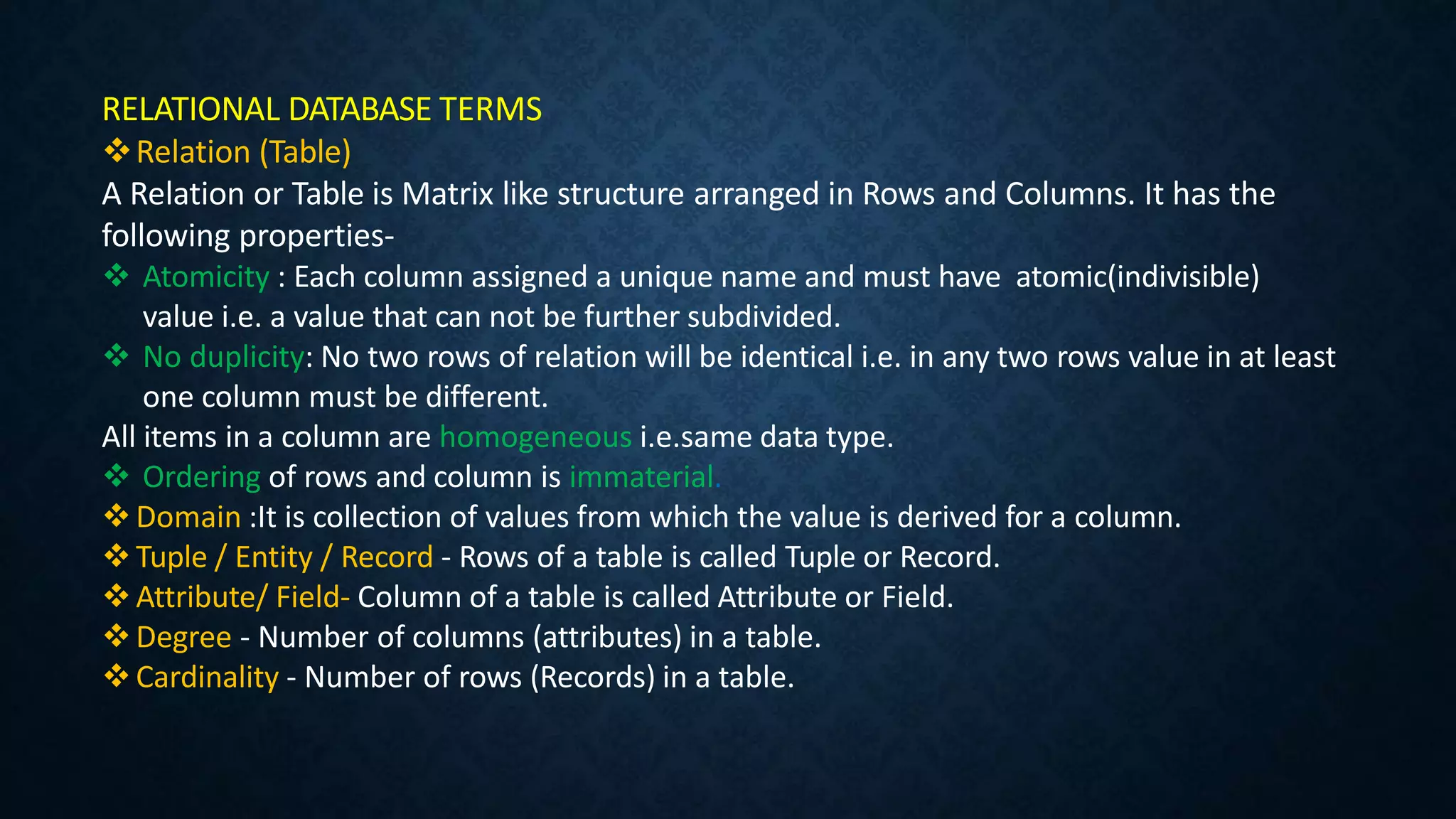 RELATIONAL DATABASE TERMS
❖ Relation (Table)
A Relation or Table is Matrix like structure arranged in Rows and Columns. It has the following properties-
❖ Atomicity : Each column assigned a unique name and must have atomic(indivisible) value i.e. a value that can not be further subdivided.
❖ No duplicity: No two rows of relation will be identical i.e. in any two rows value in at least one column must be different.
All items in a column are homogeneous i.e.same data type.
❖ Ordering of rows and column is immaterial.
❖ Domain :It is collection of values from which the value is derived for a column.
❖ Tuple / Entity / Record - Rows of a table is called Tuple or Record.
❖ Attribute/ Field- Column of a table is called Attribute or Field.
❖ Degree - Number of columns (attributes) in a table.
❖ Cardinality - Number of rows (Records) in a table.